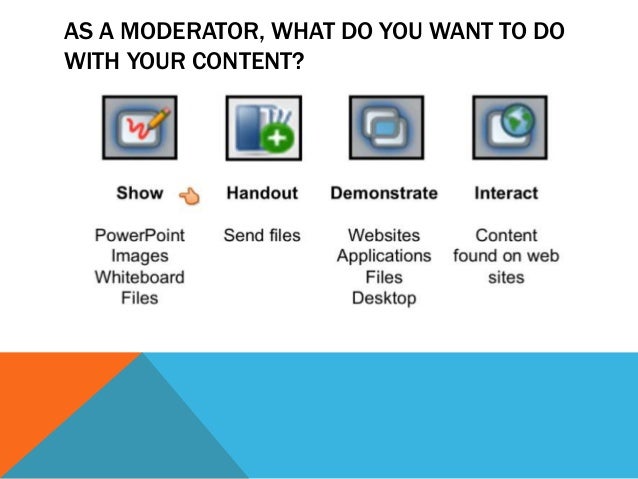 AS A MODERATOR, WHAT DO YOU WANT TO DO WITH YOUR CONTENT?

Show

PowerPoint
Images
Whiteboard
Files

Handout

Send files

Demonstrate

Websites
Applications
Files
Desktop

Interact

Content found on web sites